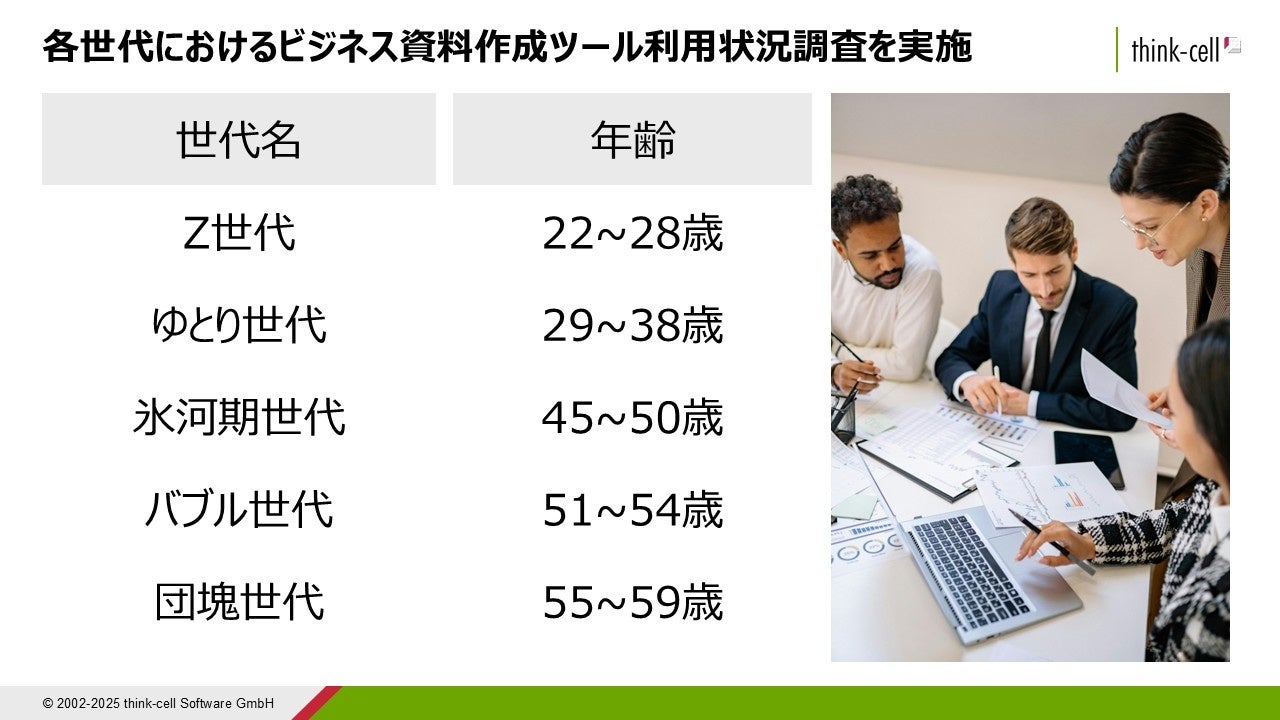 各世代におけるビジネス資料作成ツール利用状況調査を実施

think-cell

| 世代名 | 年齢 |
|---|---|
| Z世代 | 22~28歳 |
| ゆとり世代 | 29~38歳 |
| 氷河期世代 | 45~50歳 |
| バブル世代 | 51~54歳 |
| 団塊世代 | 55~59歳 |

© 2002-2025 think-cell Software GmbH